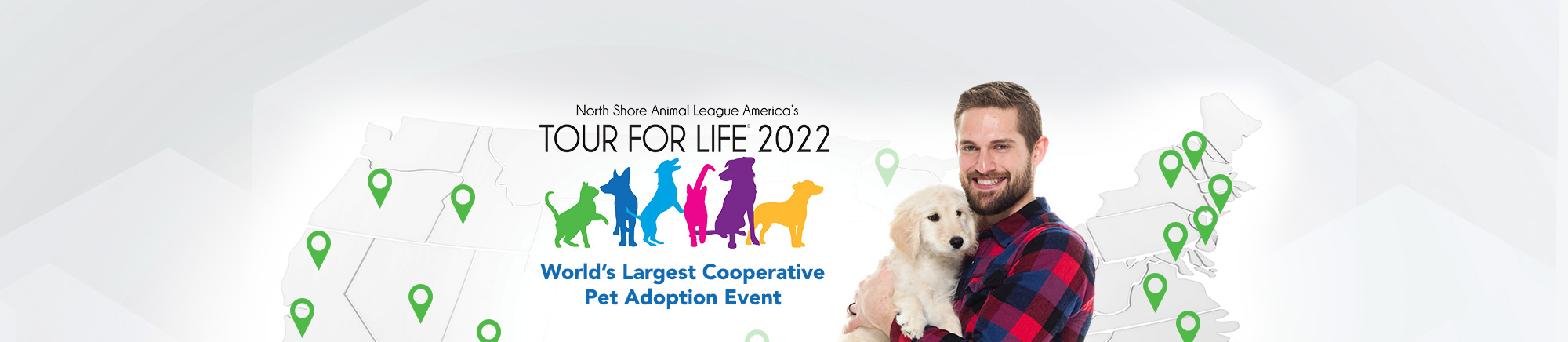 North Shore Animal League America's

TOUR FOR LIFE® 2022

World's Largest Cooperative Pet Adoption Event